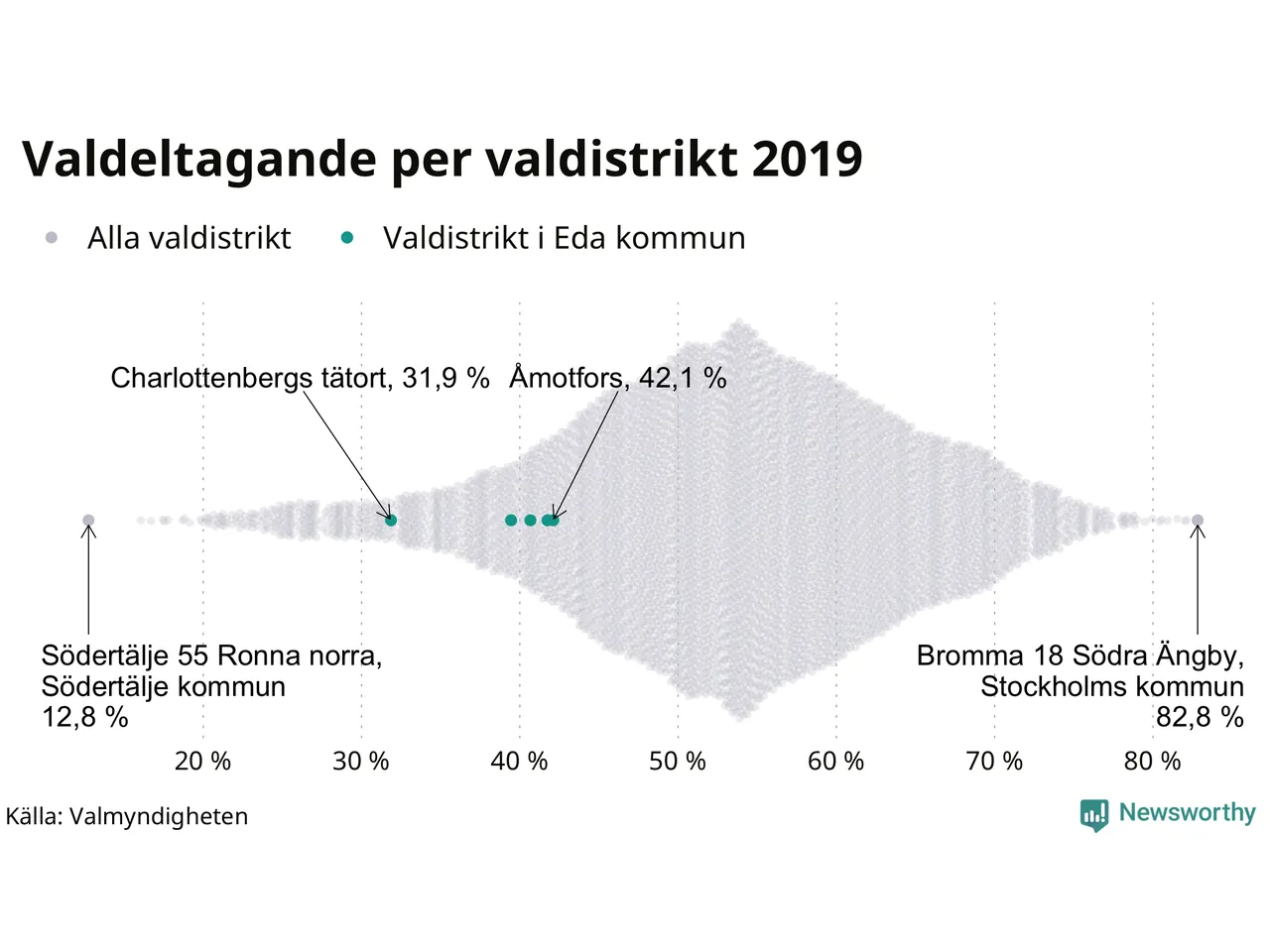 Valdeltagande per valdistrikt 2019

Alla valdistrikt   Valdistrikt i Eda kommun

Charlottenbergs tätort, 31,9 %   Åmotfors, 42,1 %

Södertälje 55 Ronna norra,
Södertälje kommun
12,8 %

Bromma 18 Södra Ängby,
Stockholms kommun
82,8 %

20 %   30 %   40 %   50 %   60 %   70 %   80 %

Källa: Valmyndigheten

Newsworthy